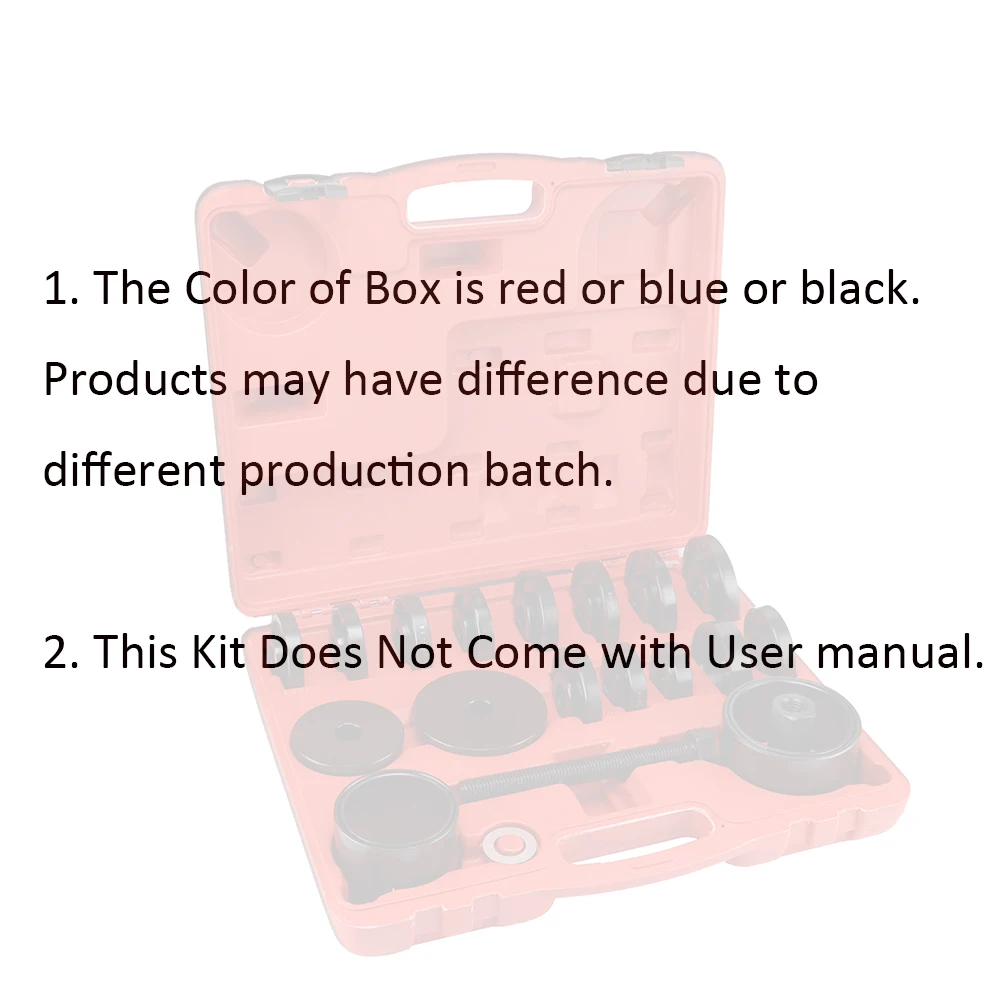 1. The Color of Box is red or blue or black. Products may have difference due to different production batch.

2. This Kit Does Not Come with User manual.